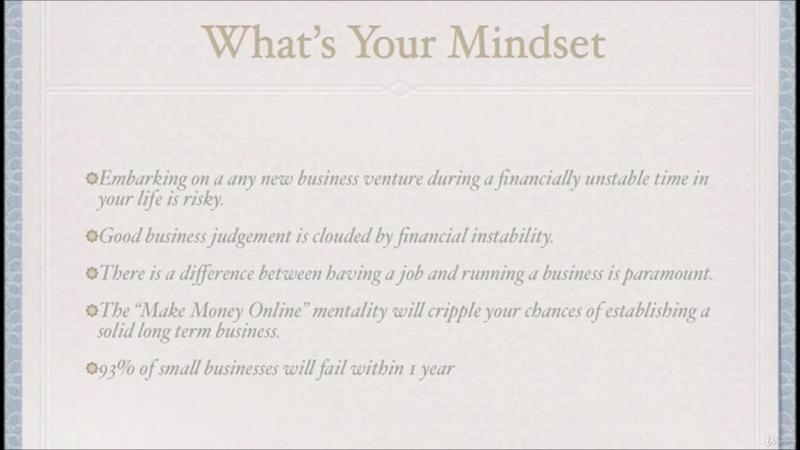 What's Your Mindset

Embarking on a any new business venture during a financially unstable time in your life is risky.

Good business judgement is clouded by financial instability.

There is a difference between having a job and running a business is paramount.

The "Make Money Online" mentality will cripple your chances of establishing a solid long term business.

93% of small businesses will fail within 1 year